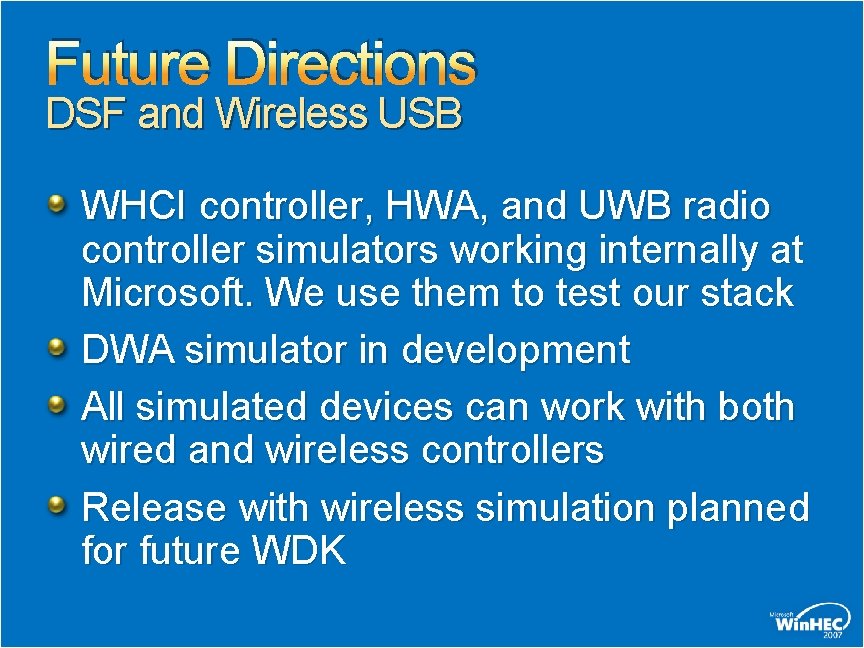 Future Directions
DSF and Wireless USB

WHCI controller, HWA, and UWB radio controller simulators working internally at Microsoft. We use them to test our stack

DWA simulator in development

All simulated devices can work with both wired and wireless controllers

Release with wireless simulation planned for future WDK

Microsoft WinHEC 2007